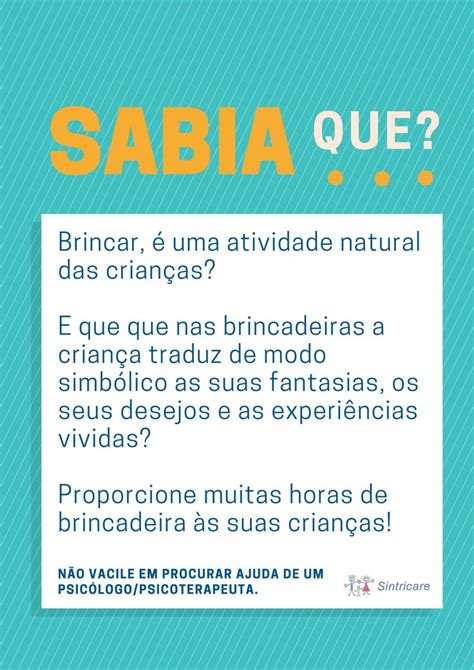 SABIA QUE?

Brincar, é uma atividade natural das crianças?

E que que nas brincadeiras a criança traduz de modo simbólico as suas fantasias, os seus desejos e as experiências vividas?

Proporcione muitas horas de brincadeira às suas crianças!

NÃO VACILE EM PROCURAR AJUDA DE UM PSICÓLOGO/PSICOTERAPEUTA.

Sintricare